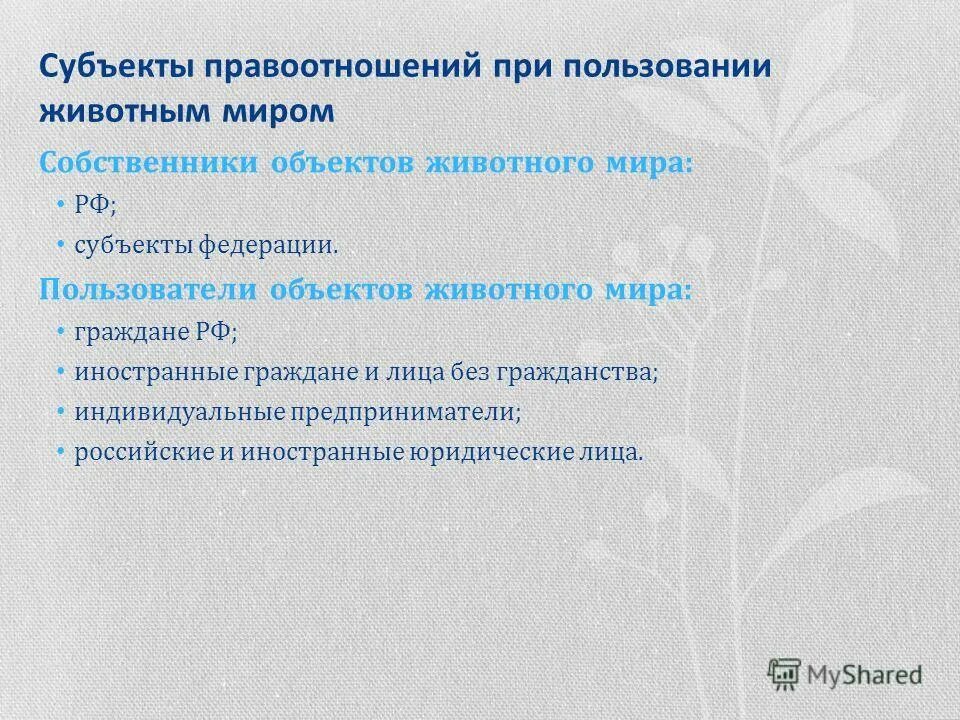 Субъекты правоотношений при пользовании животным миром

Собственники объектов животного мира:

• РФ;
• субъекты федерации.

Пользователи объектов животного мира:

• граждане РФ;
• иностранные граждане и лица без гражданства;
• индивидуальные предприниматели;
• российские и иностранные юридические лица.

MyShared